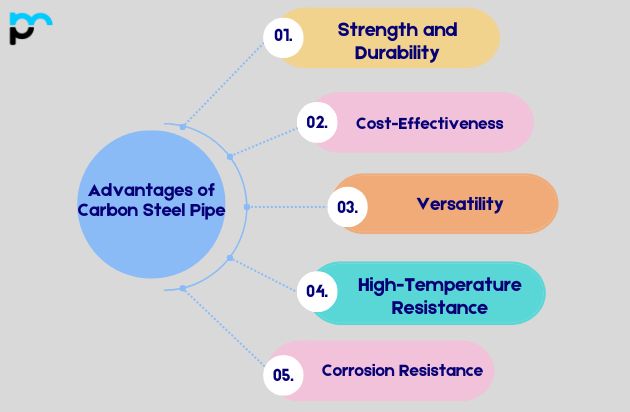 Advantages of Carbon Steel Pipe

01. Strength and Durability

02. Cost-Effectiveness

03. Versatility

04. High-Temperature Resistance

05. Corrosion Resistance